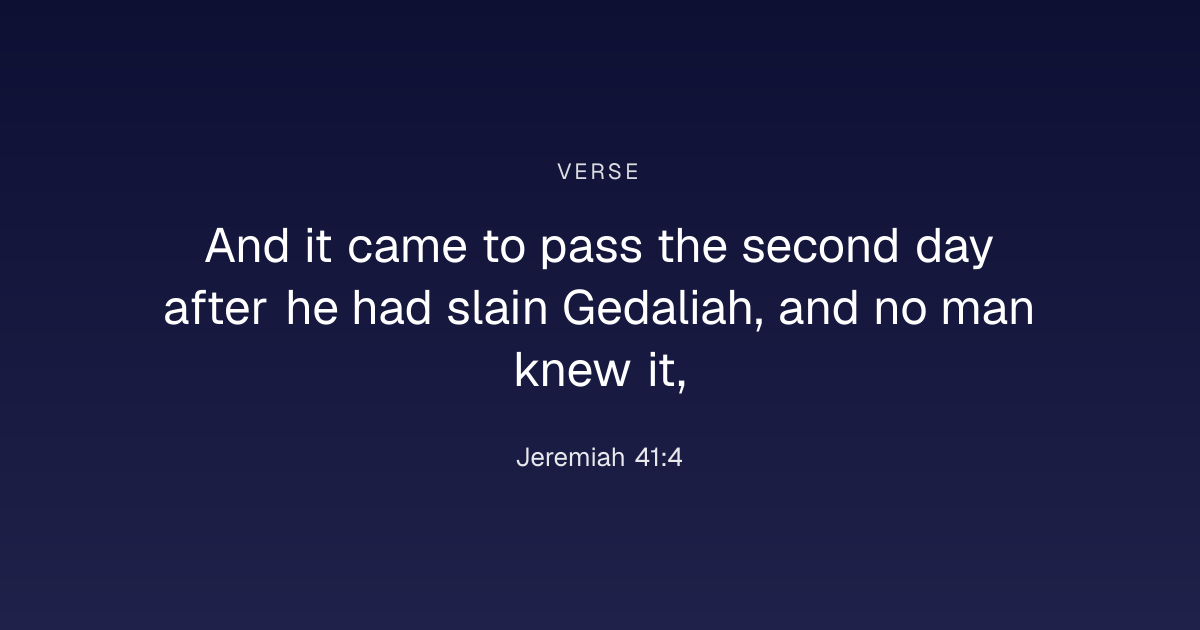 VERSE

And it came to pass the second day after he had slain Gedaliah, and no man knew it,

Jeremiah 41:4